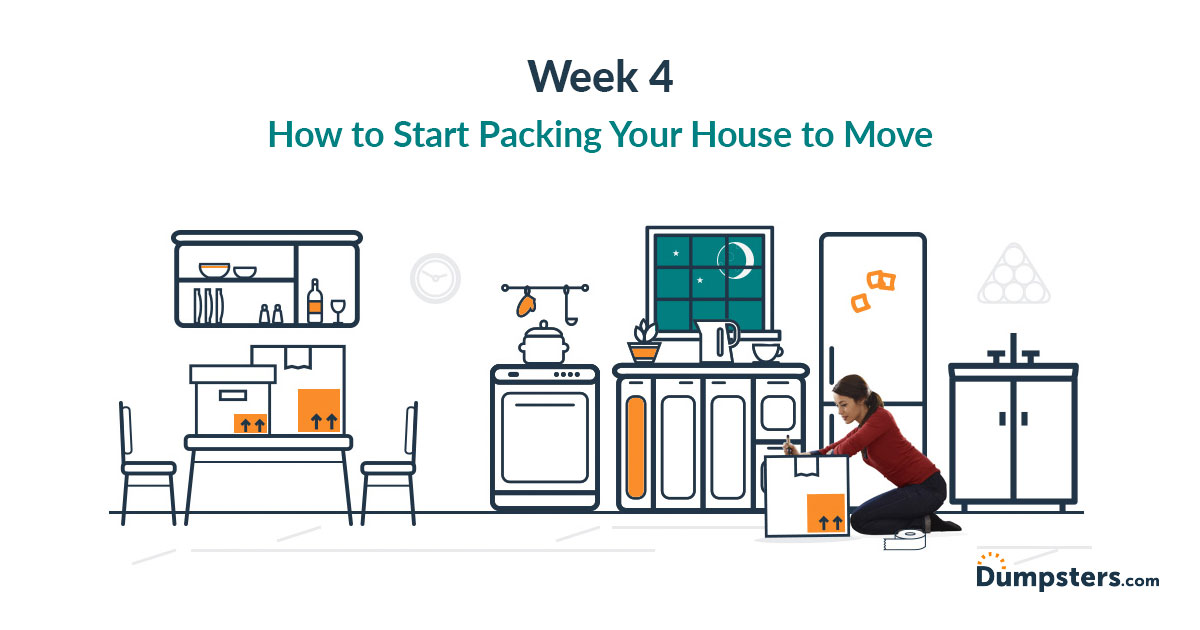 Week 4

How to Start Packing Your House to Move

Dumpsters.com